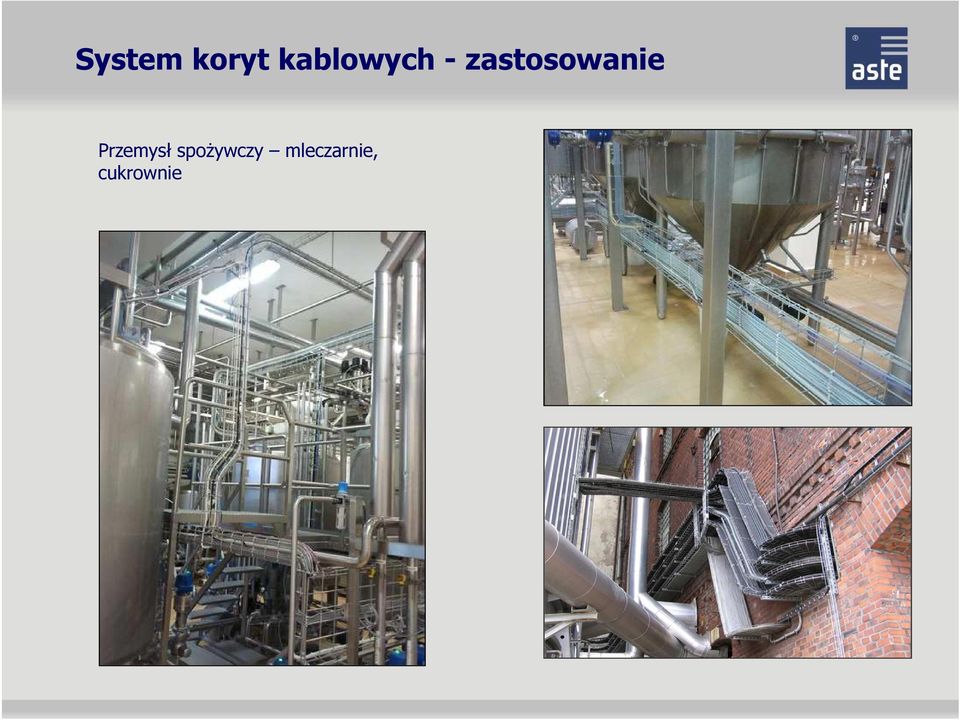 System koryt kablowych - zastosowanie

aste

Przemysł spożywczy – mleczarnie, cukrownie